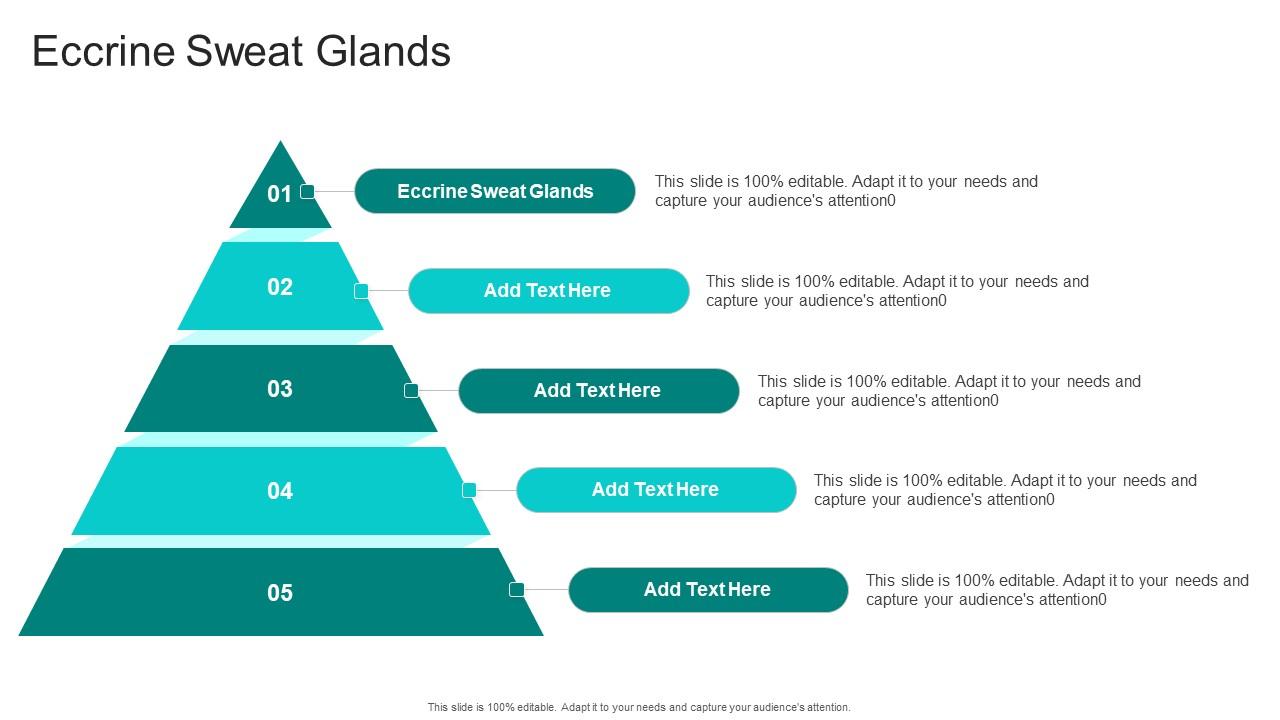 Eccrine Sweat Glands

01

Eccrine Sweat Glands

This slide is 100% editable. Adapt it to your needs and capture your audience's attention0

02

Add Text Here

This slide is 100% editable. Adapt it to your needs and capture your audience's attention0

03

Add Text Here

This slide is 100% editable. Adapt it to your needs and capture your audience's attention0

04

Add Text Here

This slide is 100% editable. Adapt it to your needs and capture your audience's attention0

05

Add Text Here

This slide is 100% editable. Adapt it to your needs and capture your audience's attention0

This slide is 100% editable. Adapt it to your needs and capture your audience's attention.